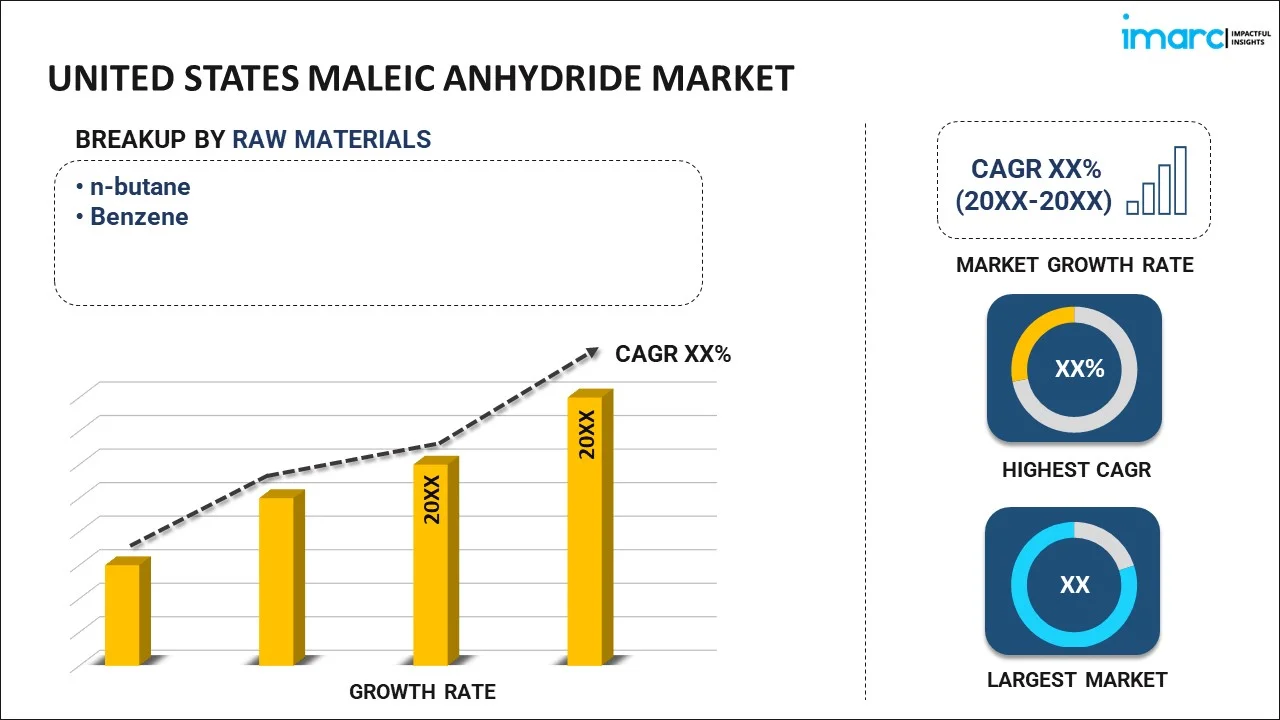 imarc IMPACTFUL INSIGHTS

UNITED STATES MALEIC ANHYDRIDE MARKET

BREAKUP BY RAW MATERIALS

• n-butane
• Benzene

CAGR XX%

20XX

20XX

GROWTH RATE

CAGR XX% (20XX-20XX)

MARKET GROWTH RATE

XX%

HIGHEST CAGR

XX

LARGEST MARKET